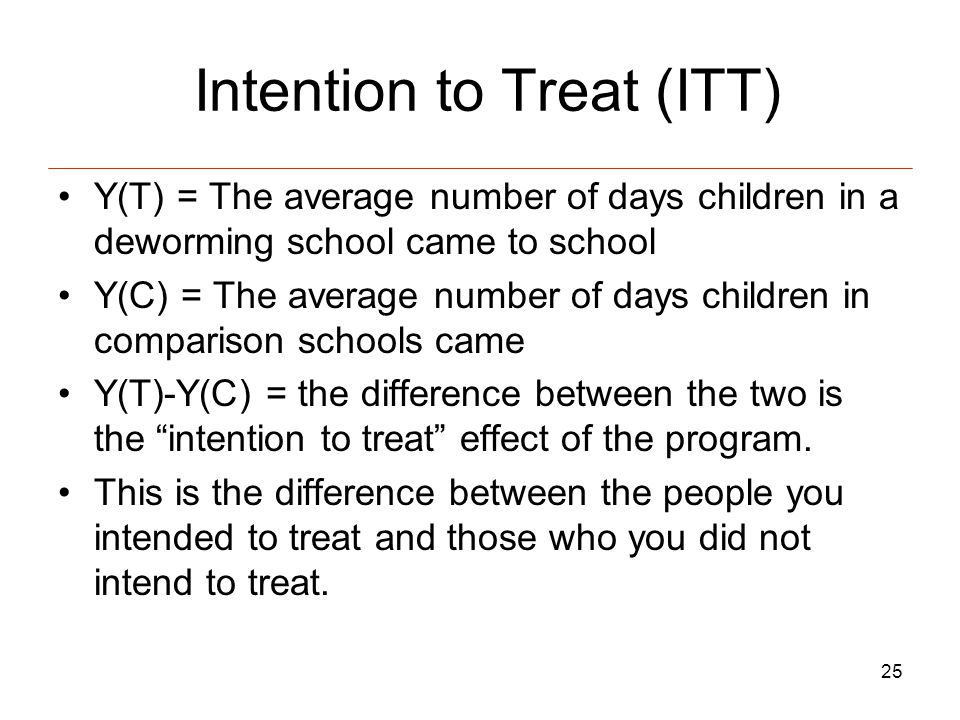 Intention to Treat (ITT)

• Y(T) = The average number of days children in a deworming school came to school

• Y(C) = The average number of days children in comparison schools came

• Y(T)-Y(C) = the difference between the two is the “intention to treat” effect of the program.

• This is the difference between the people you intended to treat and those who you did not intend to treat.

25